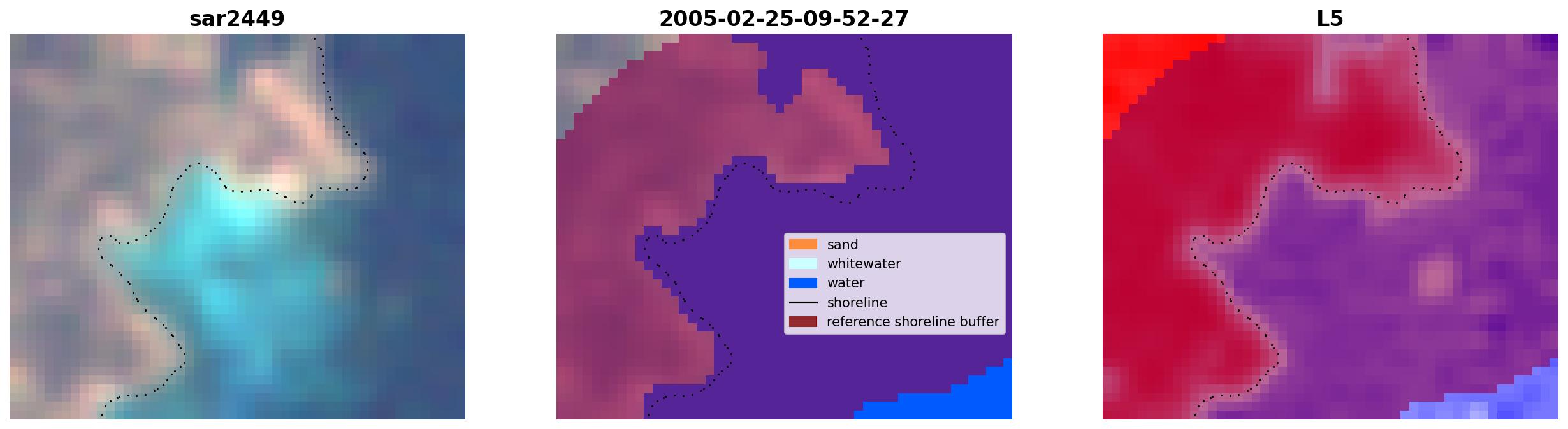 sar2449

2005-02-25-09-52-27

sand
whitewater
water
shoreline
reference shoreline buffer

L5